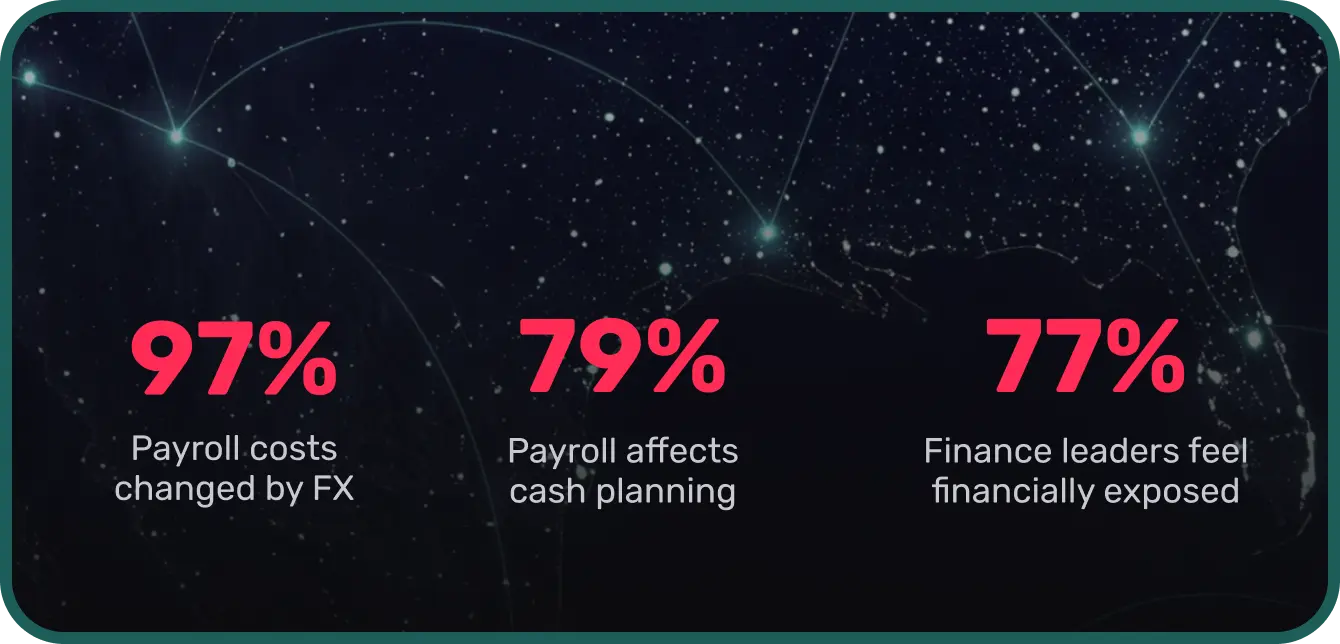 97%

Payroll costs changed by FX

79%

Payroll affects cash planning

77%

Finance leaders feel financially exposed